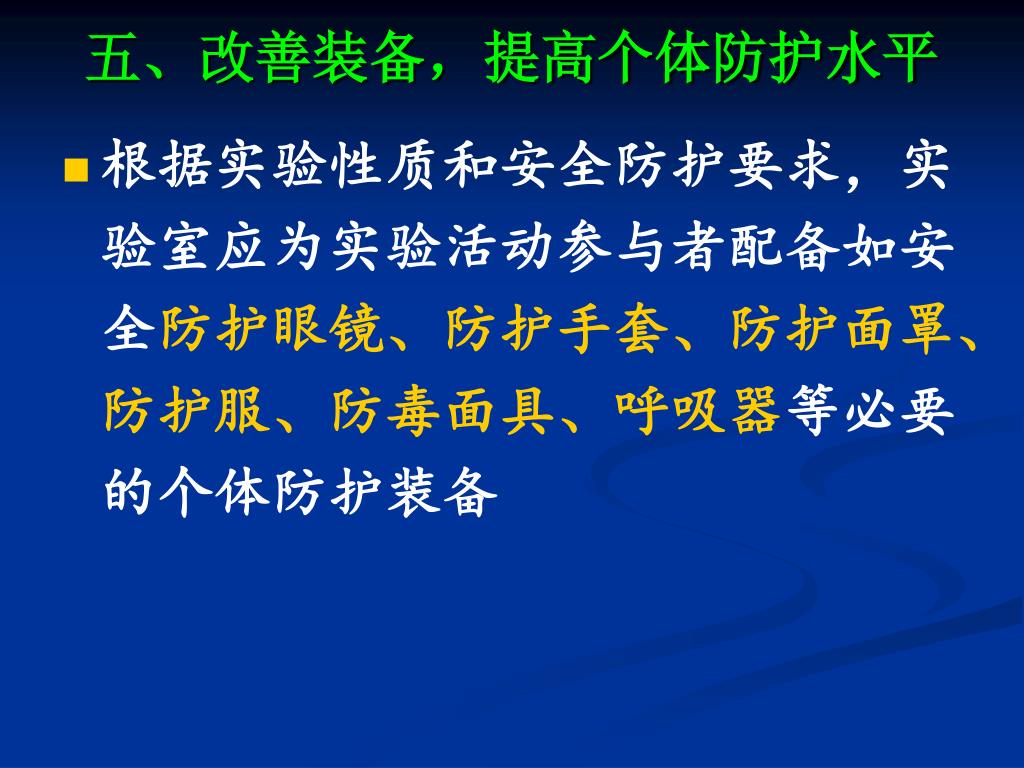 五、改善装备，提高个体防护水平

根据实验性质和安全防护要求，实验室应为实验活动参与者配备如安全防护眼镜、防护手套、防护面罩、防护服、防毒面具、呼吸器等必要的个体防护装备